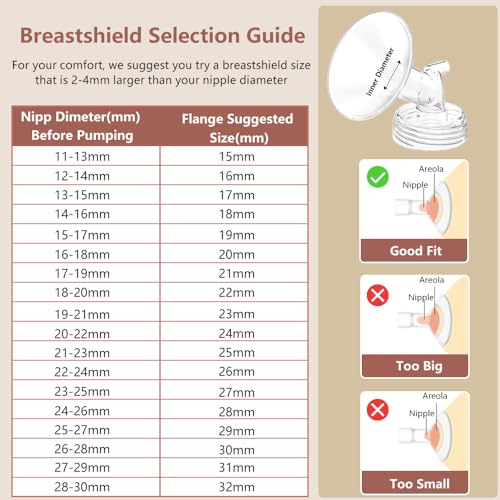 Breastshield Selection Guide

For your comfort, we suggest you try a breastshield size that is 2-4mm larger than your nipple diameter

| Nipp Dimeter(mm) Before Pumping | Flange Suggested Size(mm) |
|---|---|
| 11-13mm | 15mm |
| 12-14mm | 16mm |
| 13-15mm | 17mm |
| 14-16mm | 18mm |
| 15-17mm | 19mm |
| 16-18mm | 20mm |
| 17-19mm | 21mm |
| 18-20mm | 22mm |
| 19-21mm | 23mm |
| 20-22mm | 24mm |
| 21-23mm | 25mm |
| 22-24mm | 26mm |
| 23-25mm | 27mm |
| 24-26mm | 28mm |
| 25-27mm | 29mm |
| 26-28mm | 30mm |
| 27-29mm | 31mm |
| 28-30mm | 32mm |

Inner Diameter

Areola
Nipple
Good Fit

Areola
Nipple
Too Big

Areola
Nipple
Too Small